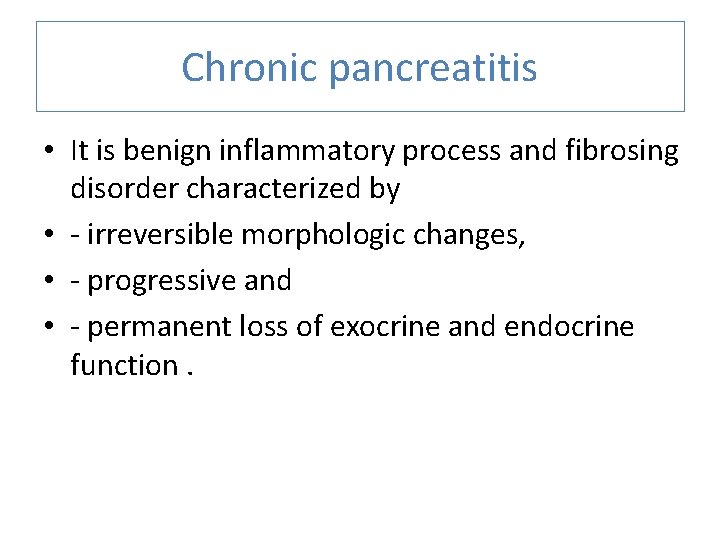 Chronic pancreatitis

• It is benign inflammatory process and fibrosing disorder characterized by
• - irreversible morphologic changes,
• - progressive and
• - permanent loss of exocrine and endocrine function .